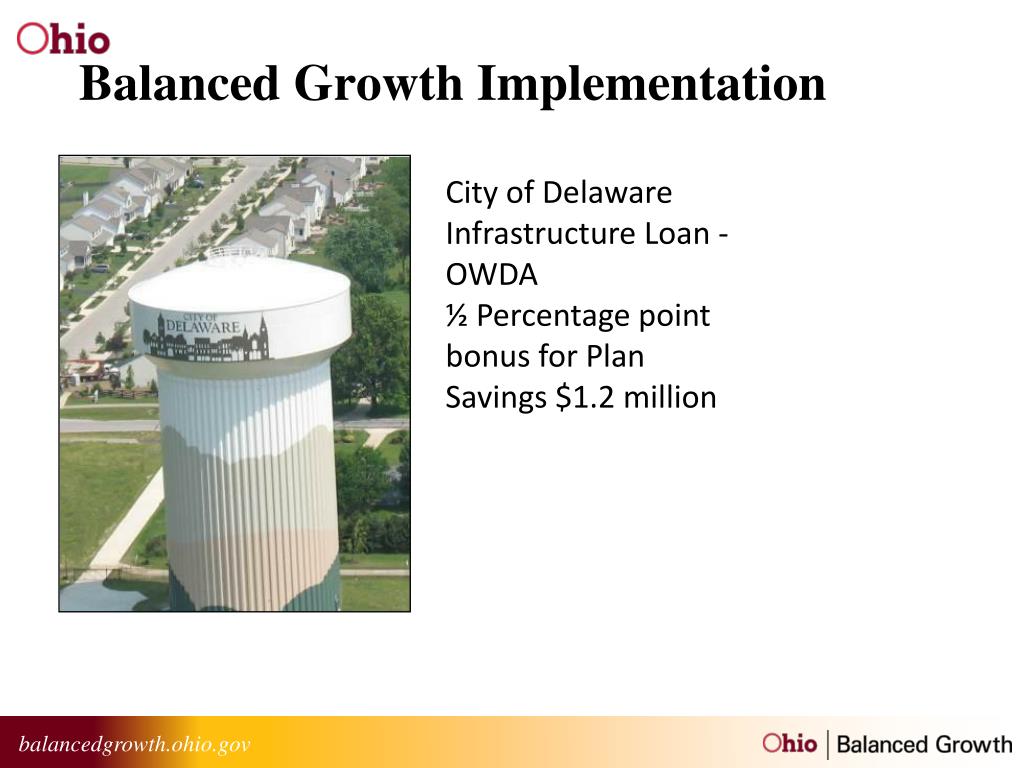 Ohio

Balanced Growth Implementation

CITY OF DELAWARE

City of Delaware Infrastructure Loan - OWDA
½ Percentage point bonus for Plan
Savings $1.2 million

balancedgrowth.ohio.gov

Ohio | Balanced Growth